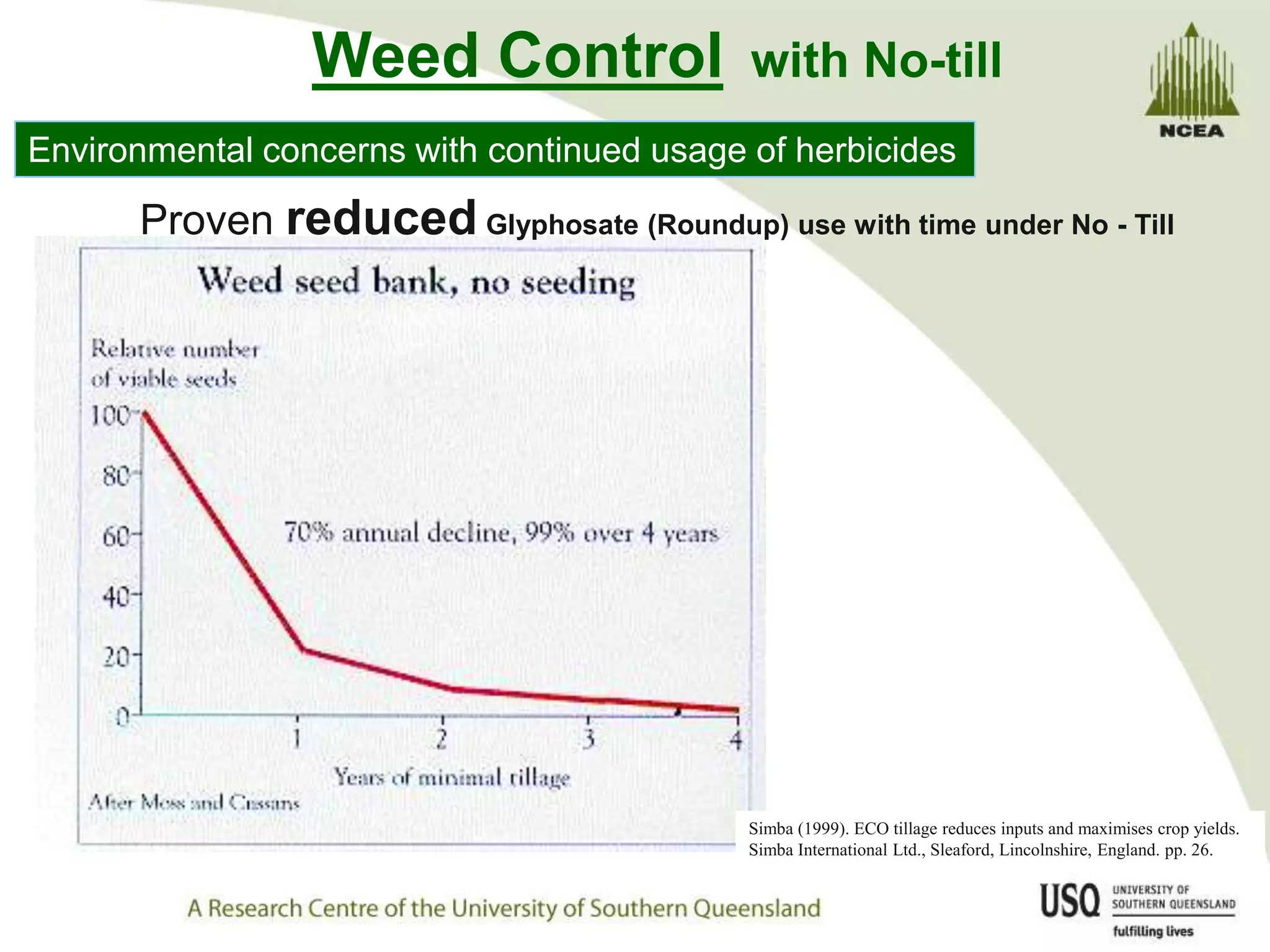 Weed Control with No-till

NCEA

Environmental concerns with continued usage of herbicides

Proven reduced Glyphosate (Roundup) use with time under No - Till

Weed seed bank, no seeding

Relative number of viable seeds

100
80
60
40
20
0

70% annual decline, 99% over 4 years

1
2
3
4

Years of minimal tillage

After Moss and Cussans

Simba (1999). ECO tillage reduces inputs and maximises crop yields. Simba International Ltd., Sleaford, Lincolnshire, England. pp. 26.

A Research Centre of the University of Southern Queensland

USQ UNIVERSITY OF SOUTHERN QUEENSLAND
fulfilling lives